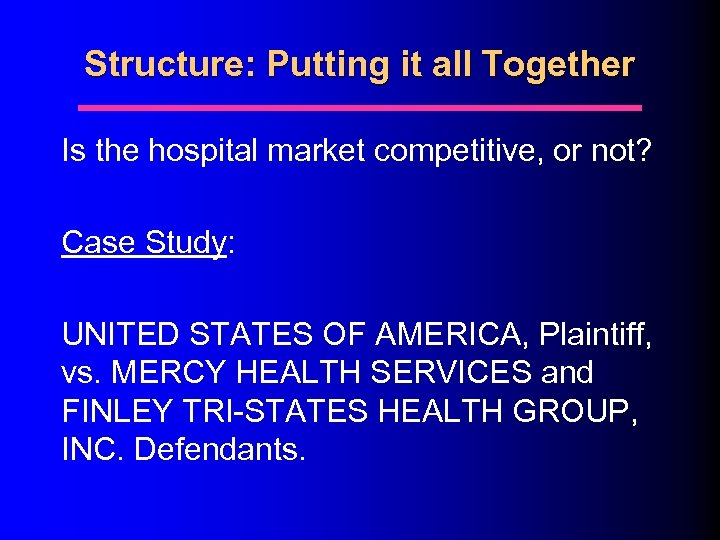 Structure: Putting it all Together

Is the hospital market competitive, or not?

Case Study:

UNITED STATES OF AMERICA, Plaintiff, vs. MERCY HEALTH SERVICES and FINLEY TRI-STATES HEALTH GROUP, INC. Defendants.